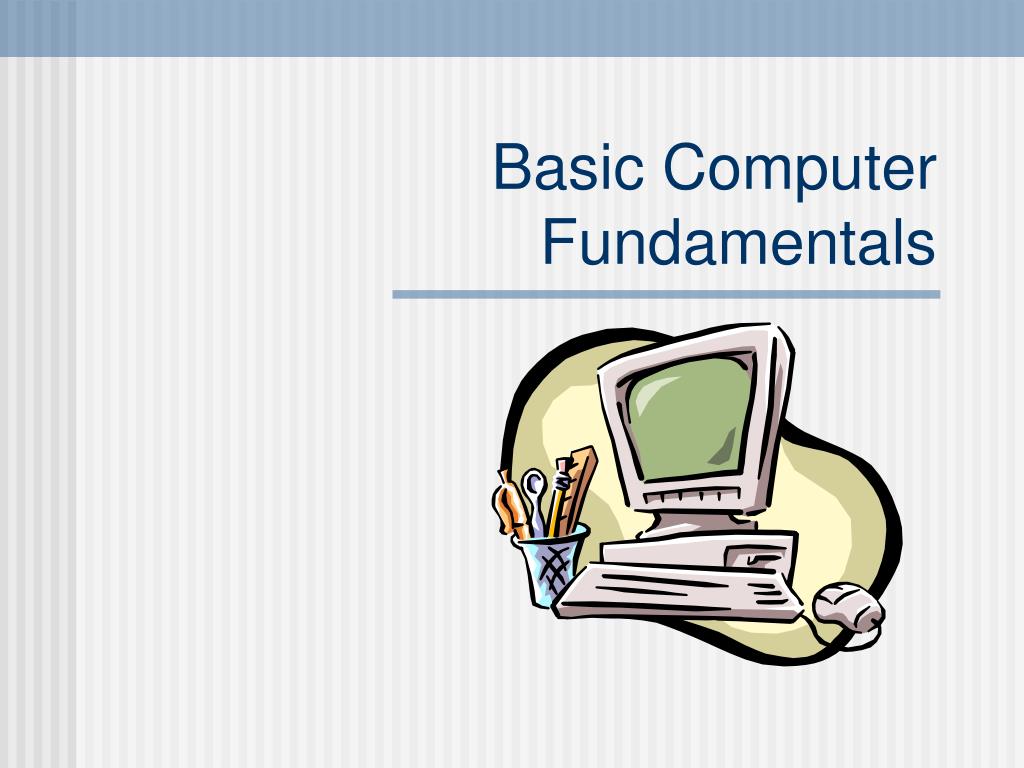 Basic Computer Fundamentals